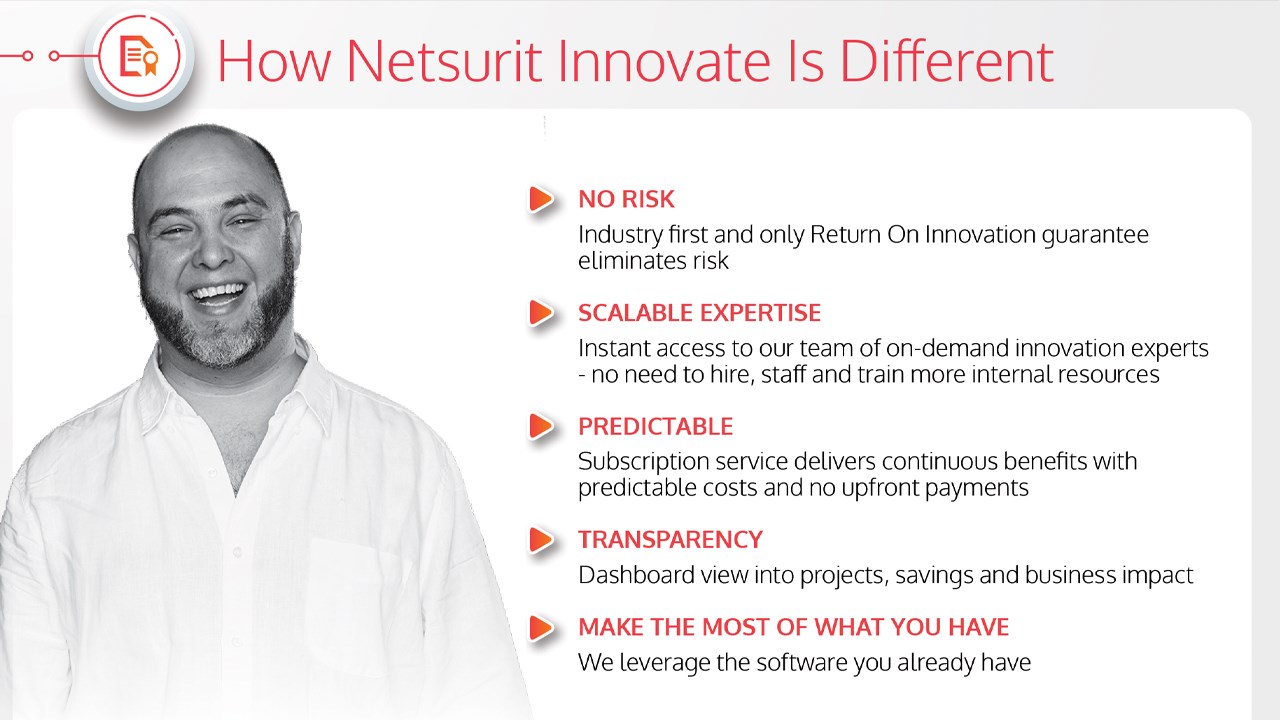 How Netsurit Innovate Is Different

NO RISK
Industry first and only Return On Innovation guarantee eliminates risk

SCALABLE EXPERTISE
Instant access to our team of on-demand innovation experts - no need to hire, staff and train more internal resources

PREDICTABLE
Subscription service delivers continuous benefits with predictable costs and no upfront payments

TRANSPARENCY
Dashboard view into projects, savings and business impact

MAKE THE MOST OF WHAT YOU HAVE
We leverage the software you already have